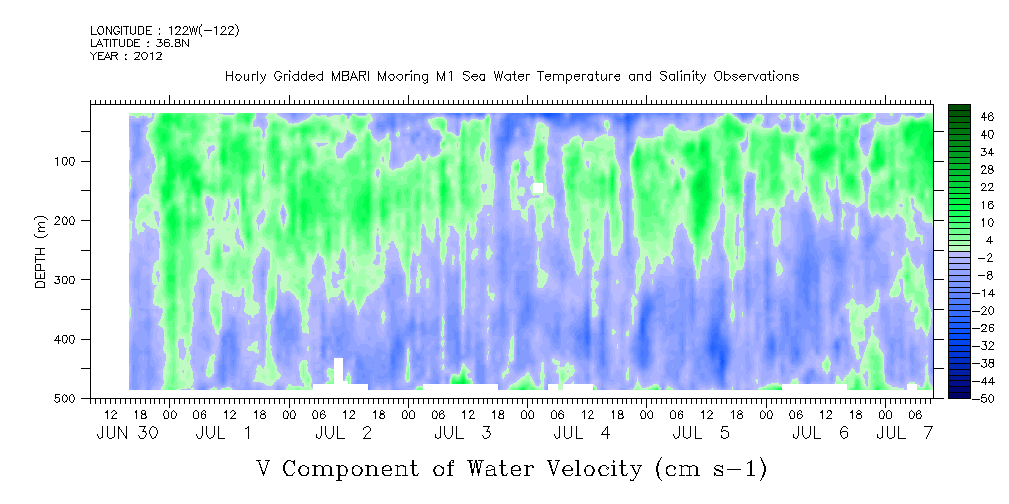 LONGITUDE : 122W(-122)
LATITUDE : 36.8N
YEAR : 2012

Hourly Gridded MBARI Mooring M1 Sea Water Temperature and Salinity Observations

DEPTH (m)

100
200
300
400
500

46
40
34
28
22
16
10
4
-2
-8
-14
-20
-26
-32
-38
-44
-50

12 18 00 06 12 18 00 06 12 18 00 06 12 18 00 06 12 18 00 06 12 18 00 06 12 18 00 06

JUN 30 JUL 1 JUL 2 JUL 3 JUL 4 JUL 5 JUL 6 JUL 7

V Component of Water Velocity (cm s-1)